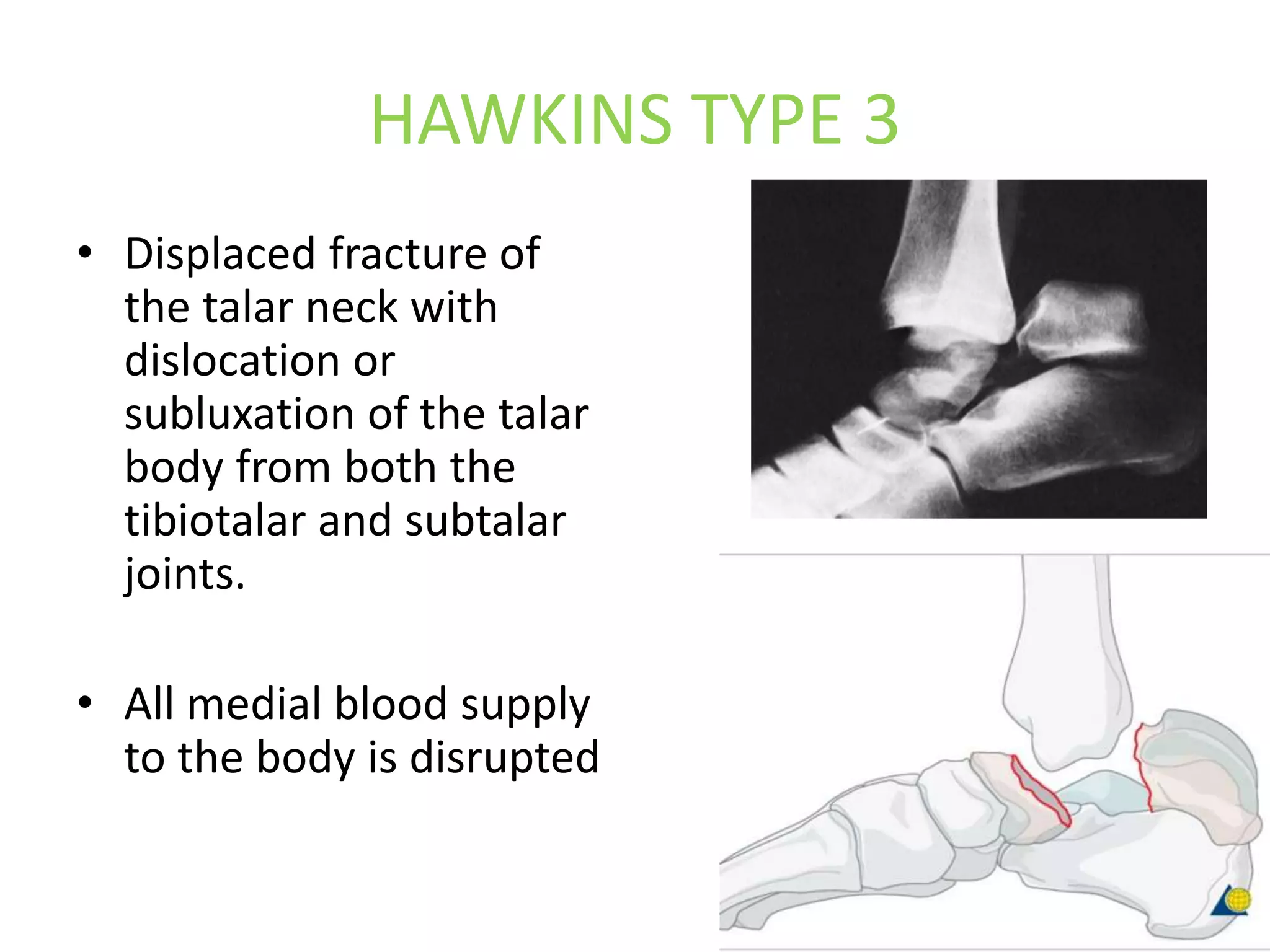 HAWKINS TYPE 3

• Displaced fracture of the talar neck with dislocation or subluxation of the talar body from both the tibiotalar and subtalar joints.

• All medial blood supply to the body is disrupted